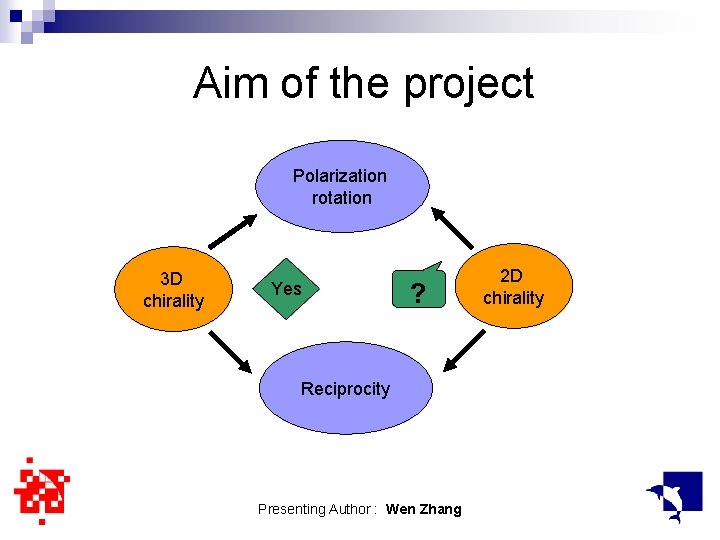 Aim of the project

Polarization rotation

3D chirality

Yes

?

2D chirality

Reciprocity

Presenting Author : Wen Zhang